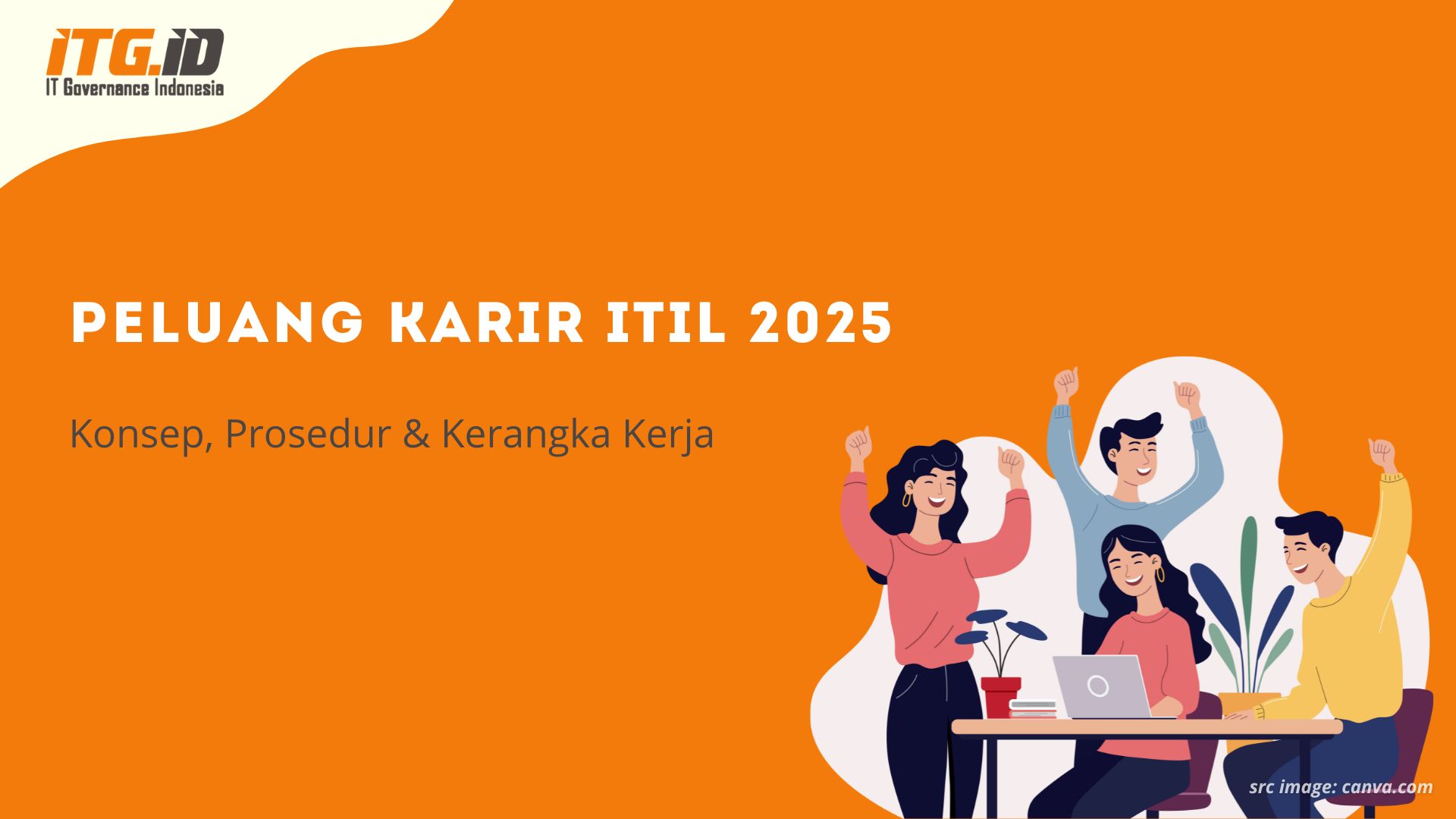 ITG.ID
IT Governance Indonesia

PELUANG KARIR ITIL 2025

Konsep, Prosedur & Kerangka Kerja

src image: canva.com